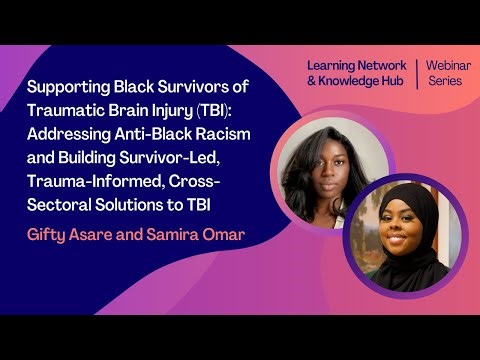 Learning Network & Knowledge Hub | Webinar Series

Supporting Black Survivors of Traumatic Brain Injury (TBI): Addressing Anti-Black Racism and Building Survivor-Led, Trauma-Informed, Cross-Sectoral Solutions to TBI

Gifty Asare and Samira Omar